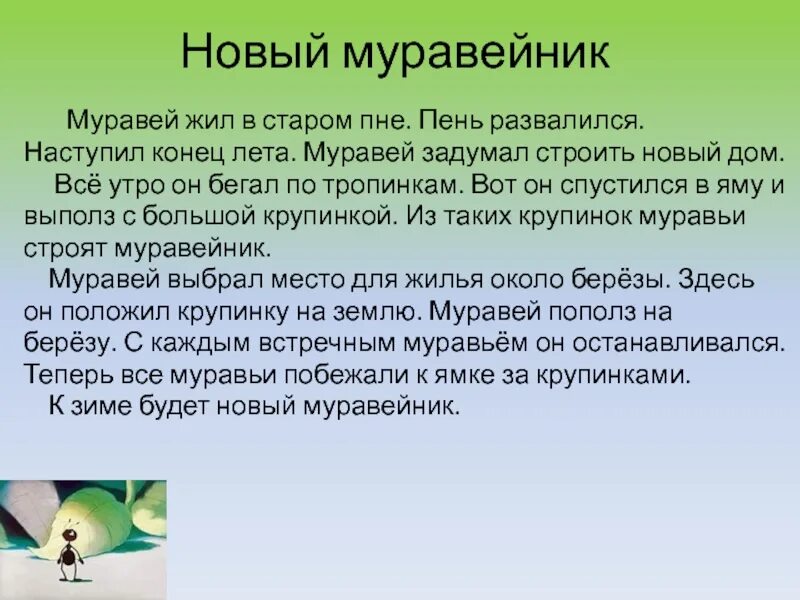 Новый муравейник

Муравей жил в старом пне. Пень развалился. Наступил конец лета. Муравей задумал строить новый дом.

Всё утро он бегал по тропинкам. Вот он спустился в яму и выполз с большой крупинкой. Из таких крупинок муравьи строят муравейник.

Муравей выбрал место для жилья около берёзы. Здесь он положил крупинку на землю. Муравей пополз на берёзу. С каждым встречным муравьём он останавливался. Теперь все муравьи побежали к ямке за крупинками.

К зиме будет новый муравейник.